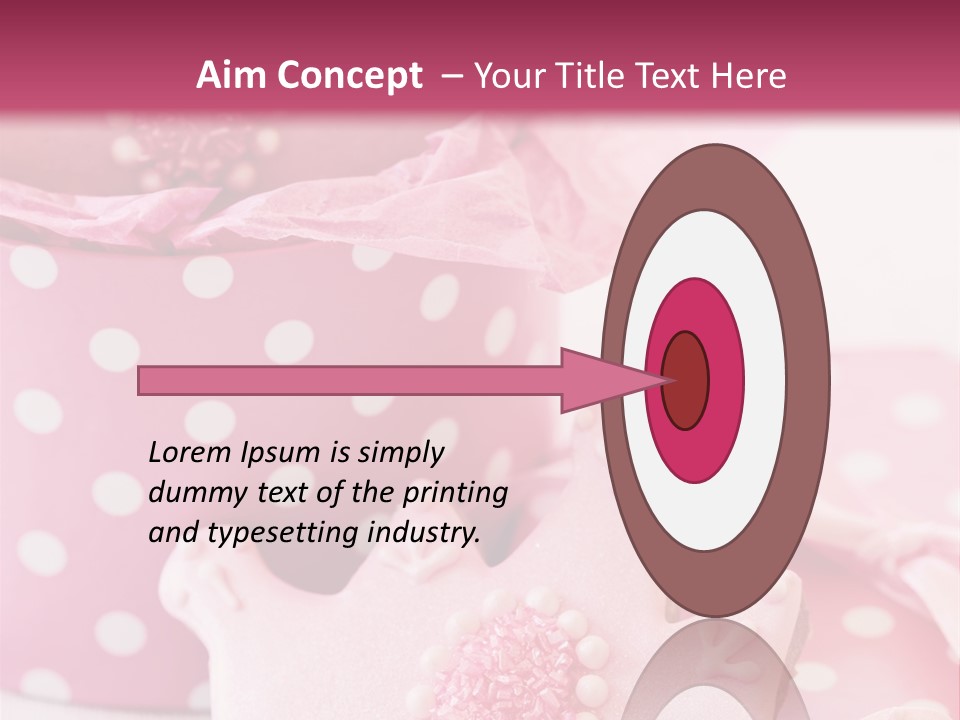 Aim Concept – Your Title Text Here

Lorem Ipsum is simply dummy text of the printing and typesetting industry.